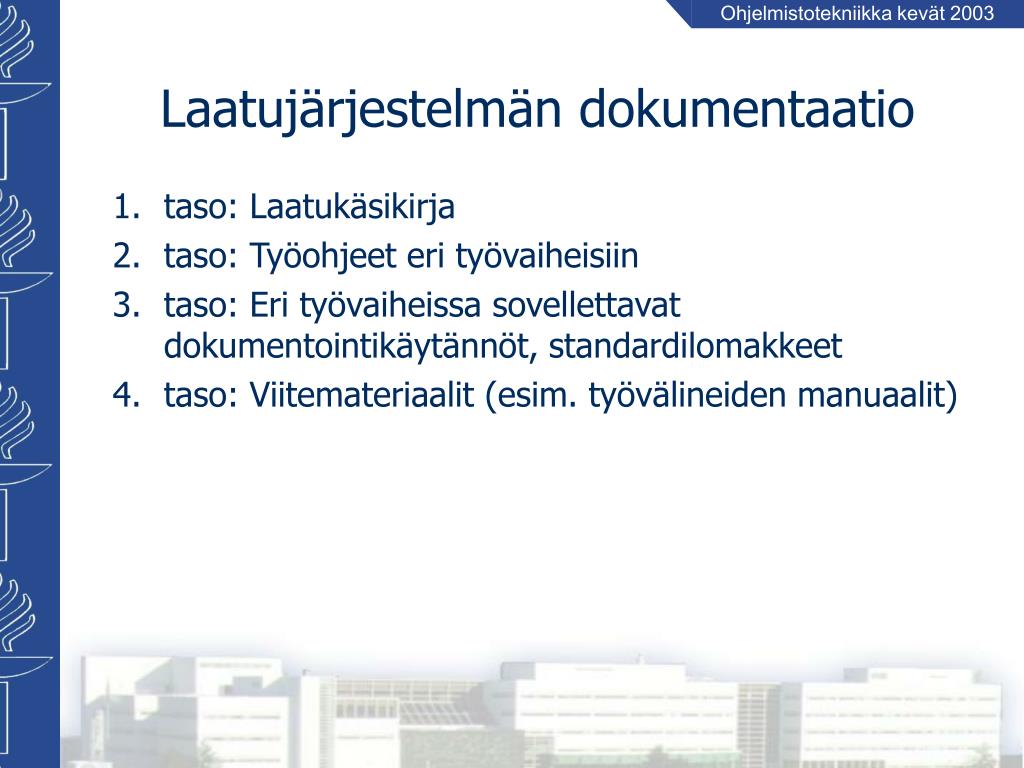 Ohjelmistotekniikka kevät 2003

Laatujärjestelmän dokumentaatio

1. taso: Laatukäsikirja
2. taso: Työohjeet eri työvaiheisiin
3. taso: Eri työvaiheissa sovellettavat dokumentointikäytännöt, standardilomakkeet
4. taso: Viitemateriaalit (esim. työvälineiden manuaalit)